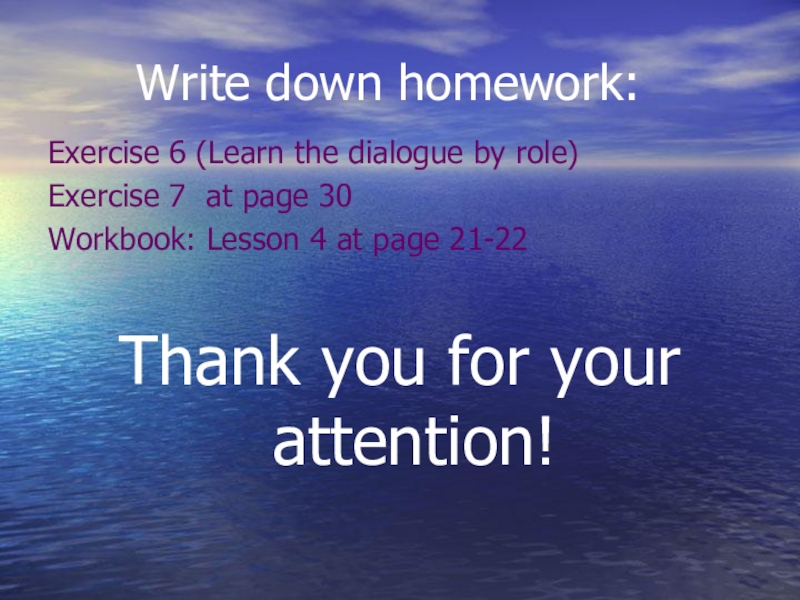 Write down homework:

Exercise 6 (Learn the dialogue by role)
Exercise 7 at page 30
Workbook: Lesson 4 at page 21-22

Thank you for your attention!